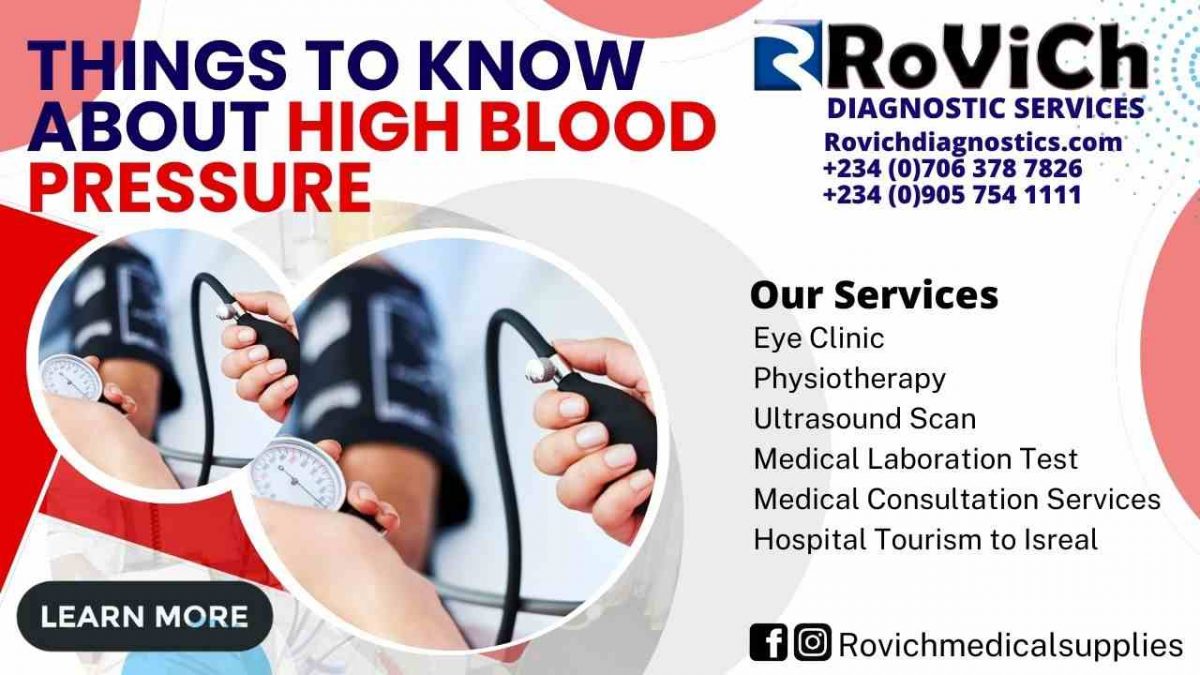 THINGS TO KNOW ABOUT HIGH BLOOD PRESSURE

RoViCh
DIAGNOSTIC SERVICES
Rovichdiagnostics.com
+234 (0)706 378 7826
+234 (0)905 754 1111

Our Services
Eye Clinic
Physiotherapy
Ultrasound Scan
Medical Laboration Test
Medical Consultation Services
Hospital Tourism to Isreal

LEARN MORE

Rovichmedicalsupplies